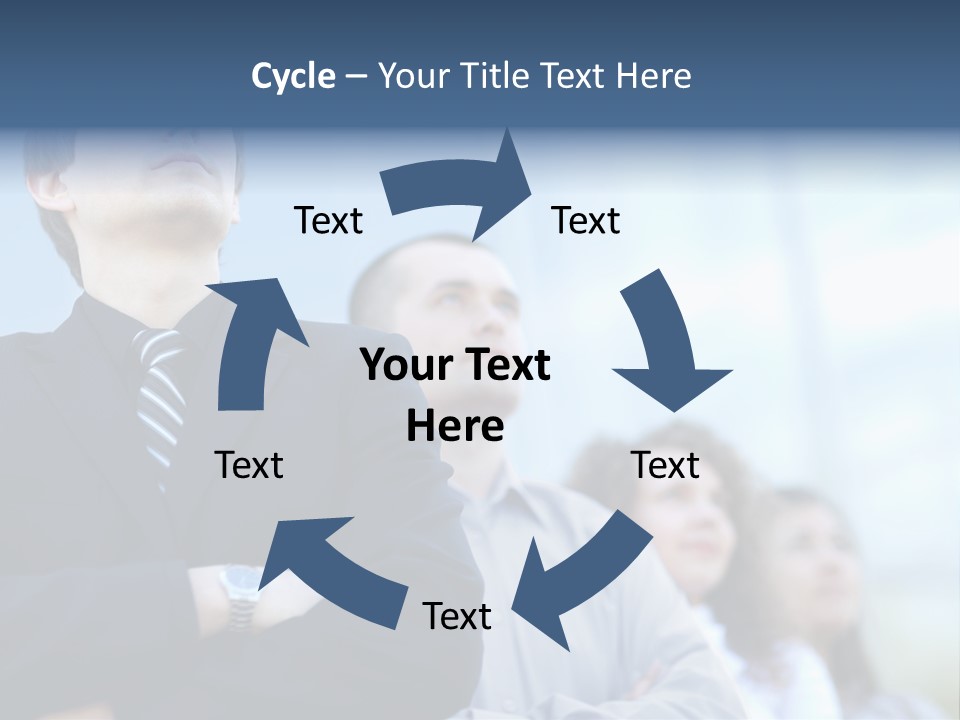 Cycle – Your Title Text Here

Text

Text

Your Text Here

Text

Text

Text